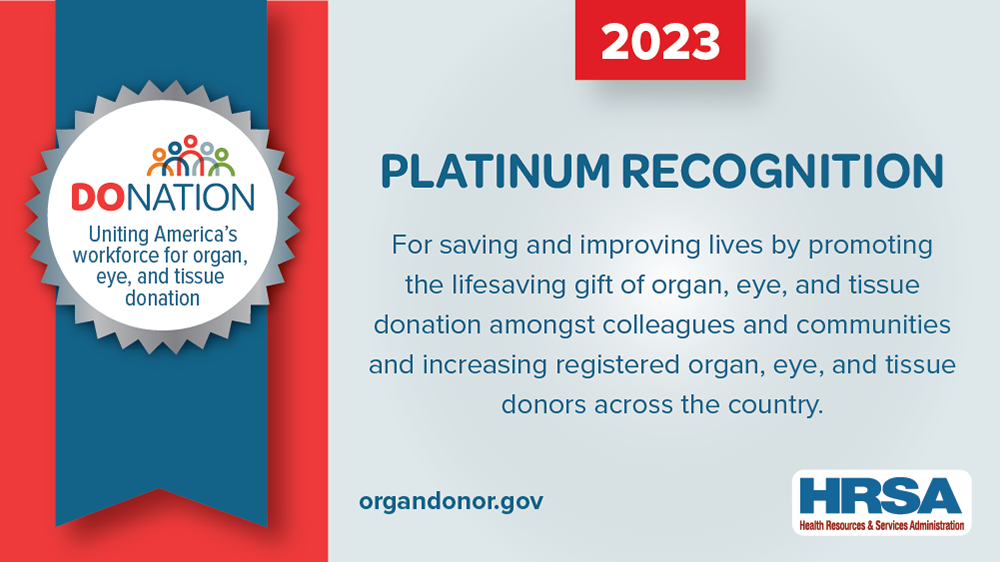 DONATION
Uniting America's workforce for organ, eye, and tissue donation

2023

PLATINUM RECOGNITION

For saving and improving lives by promoting the lifesaving gift of organ, eye, and tissue donation amongst colleagues and communities and increasing registered organ, eye, and tissue donors across the country.

organdonor.gov

HRSA
Health Resources & Services Administration